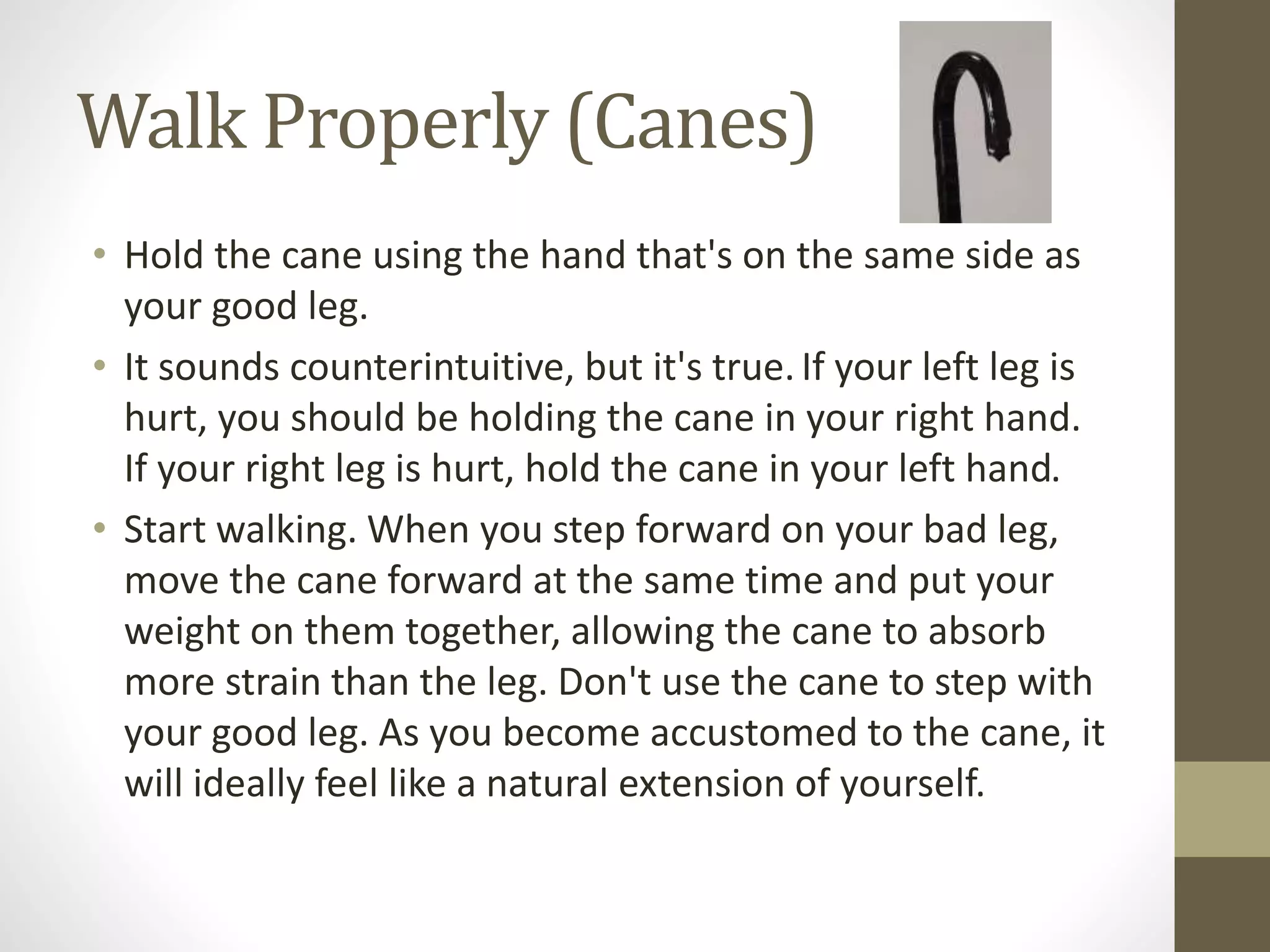 Walk Properly (Canes)

• Hold the cane using the hand that's on the same side as your good leg.

• It sounds counterintuitive, but it's true. If your left leg is hurt, you should be holding the cane in your right hand. If your right leg is hurt, hold the cane in your left hand.

• Start walking. When you step forward on your bad leg, move the cane forward at the same time and put your weight on them together, allowing the cane to absorb more strain than the leg. Don't use the cane to step with your good leg. As you become accustomed to the cane, it will ideally feel like a natural extension of yourself.